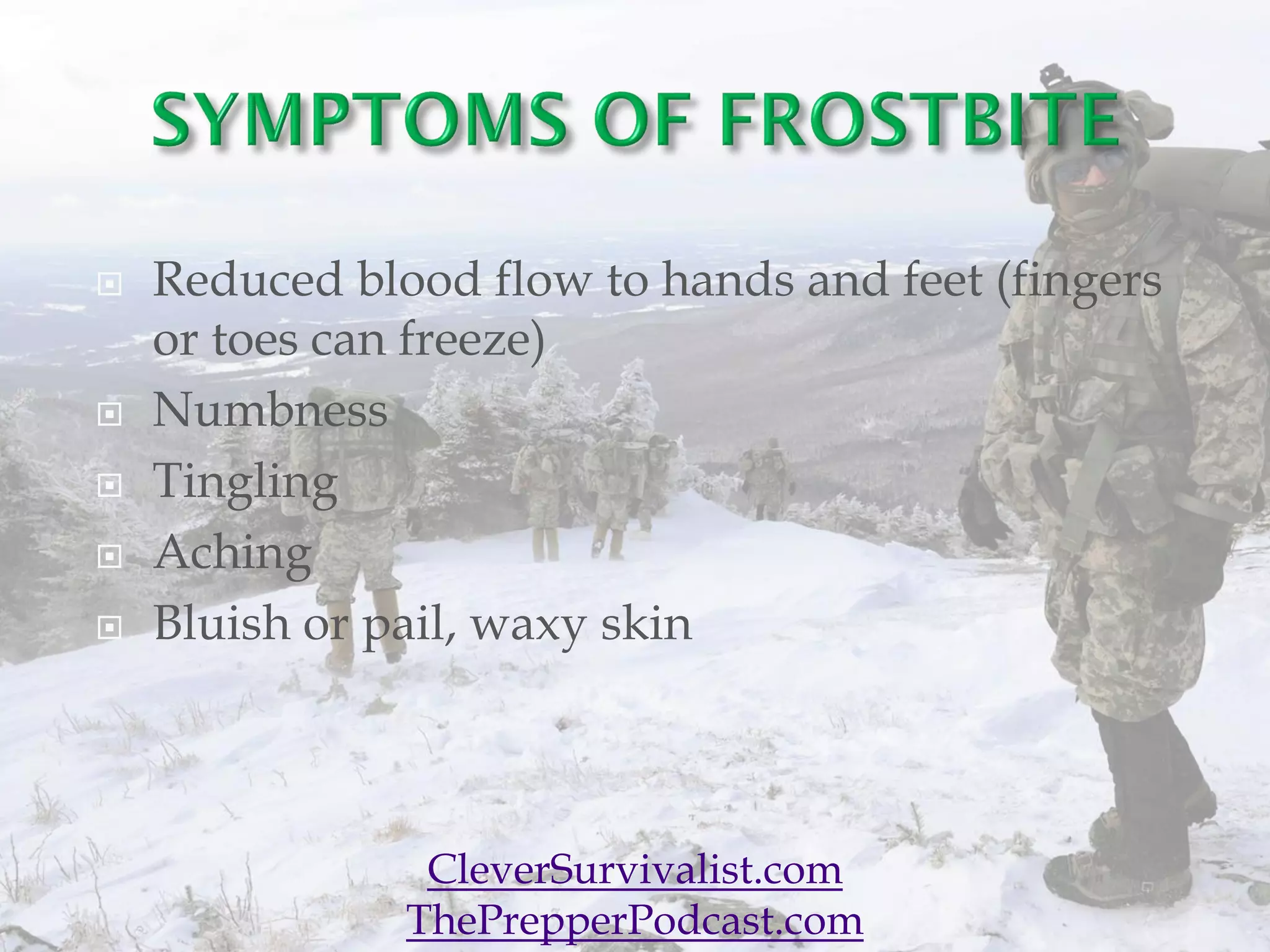 SYMPTOMS OF FROSTBITE

Reduced blood flow to hands and feet (fingers or toes can freeze)
Numbness
Tingling
Aching
Bluish or pail, waxy skin

CleverSurvivalist.com
ThePrepperPodcast.com